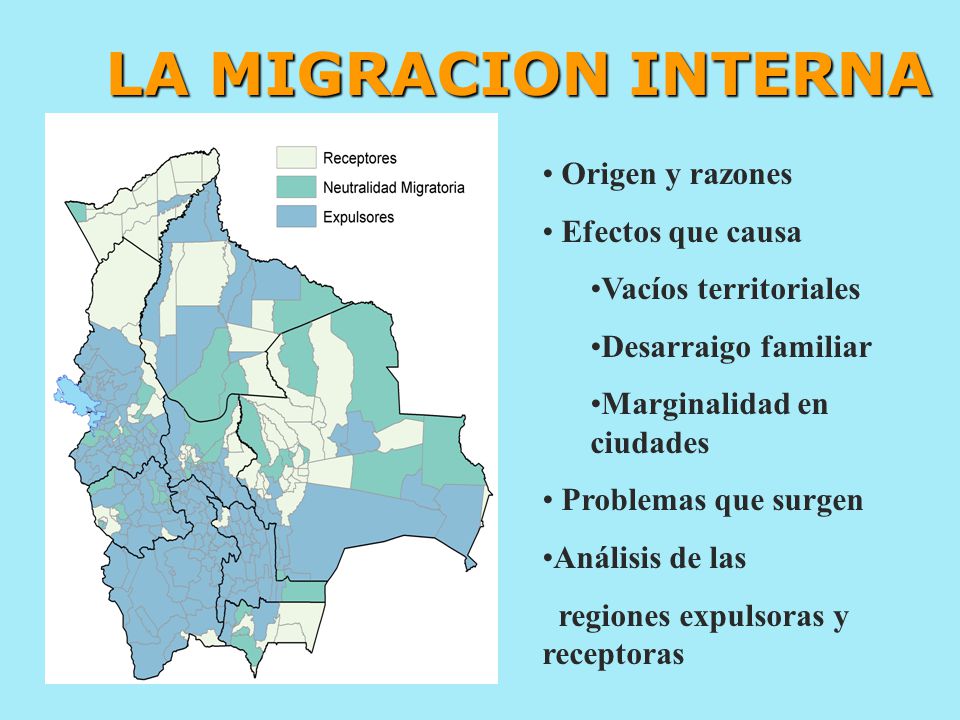 LA MIGRACION INTERNA

Receptores
Neutralidad Migratoria
Expulsores

• Origen y razones

• Efectos que causa

•Vacíos territoriales

•Desarraigo familiar

•Marginalidad en ciudades

• Problemas que surgen

•Análisis de las regiones expulsoras y receptoras